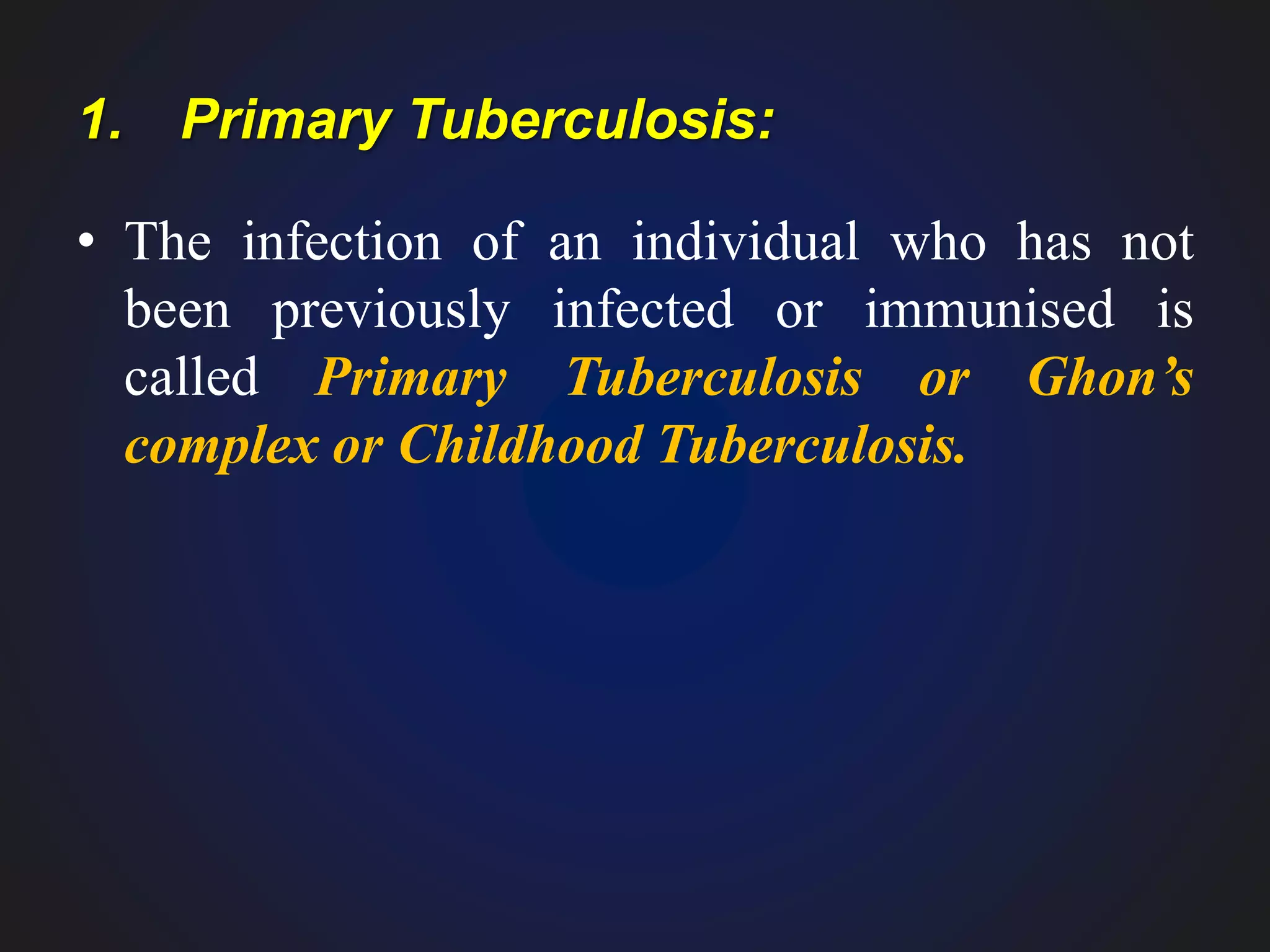 1. Primary Tuberculosis:

• The infection of an individual who has not been previously infected or immunised is called Primary Tuberculosis or Ghon’s complex or Childhood Tuberculosis.